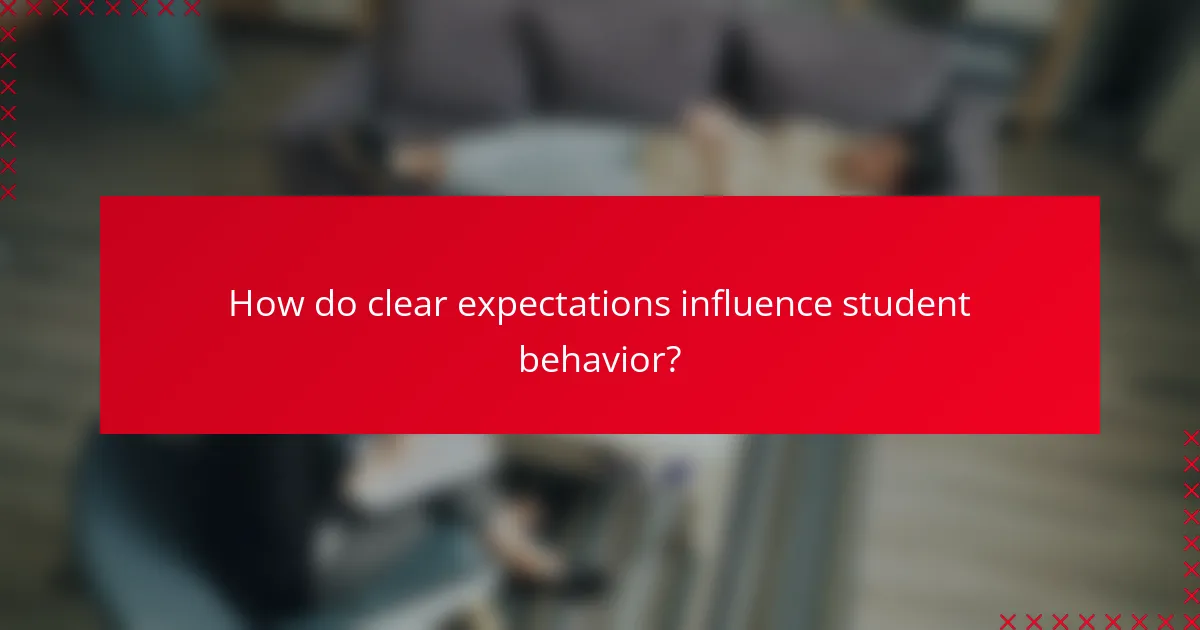 How do clear expectations influence student behavior?